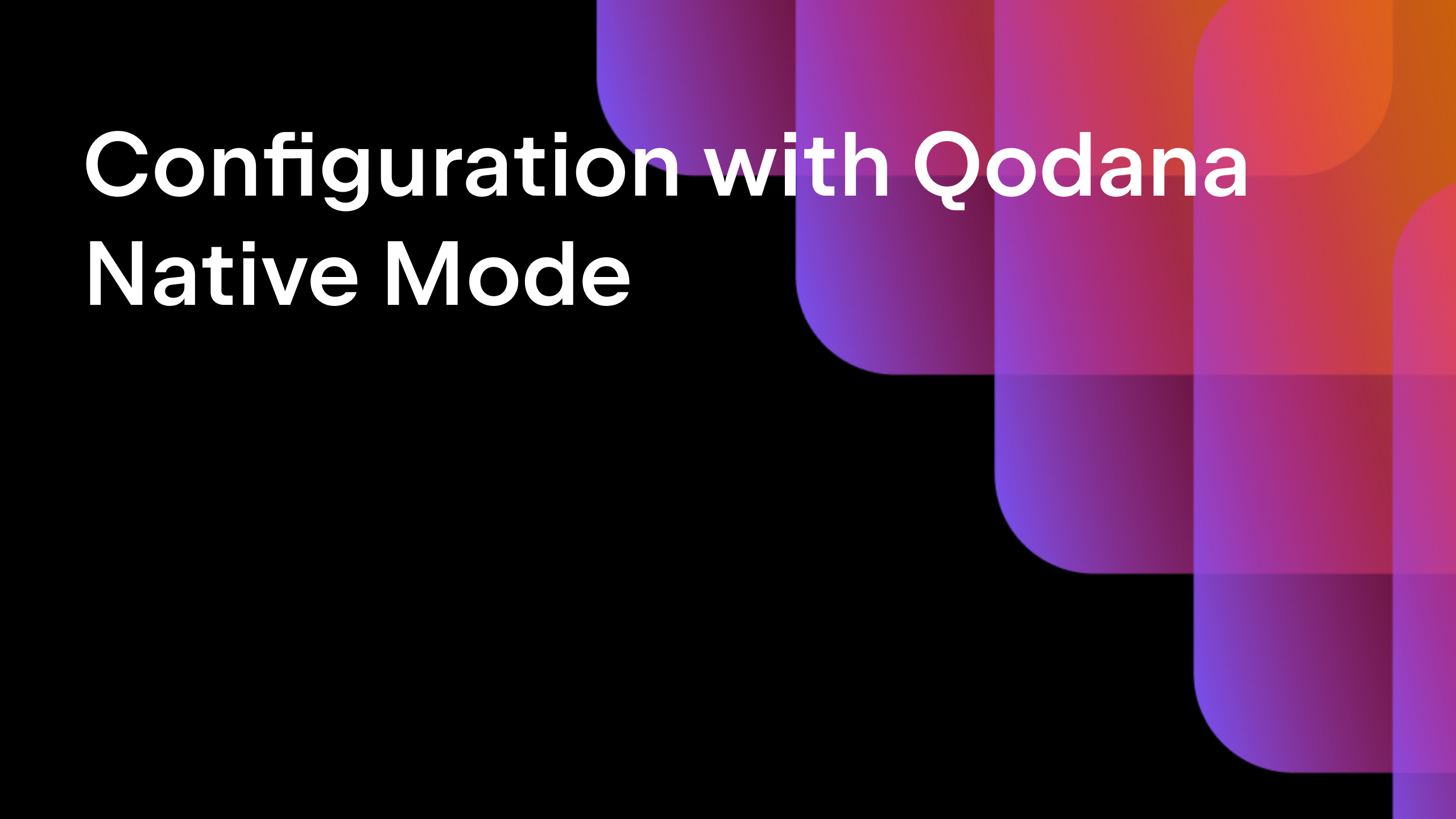 Configuration with Qodana Native Mode